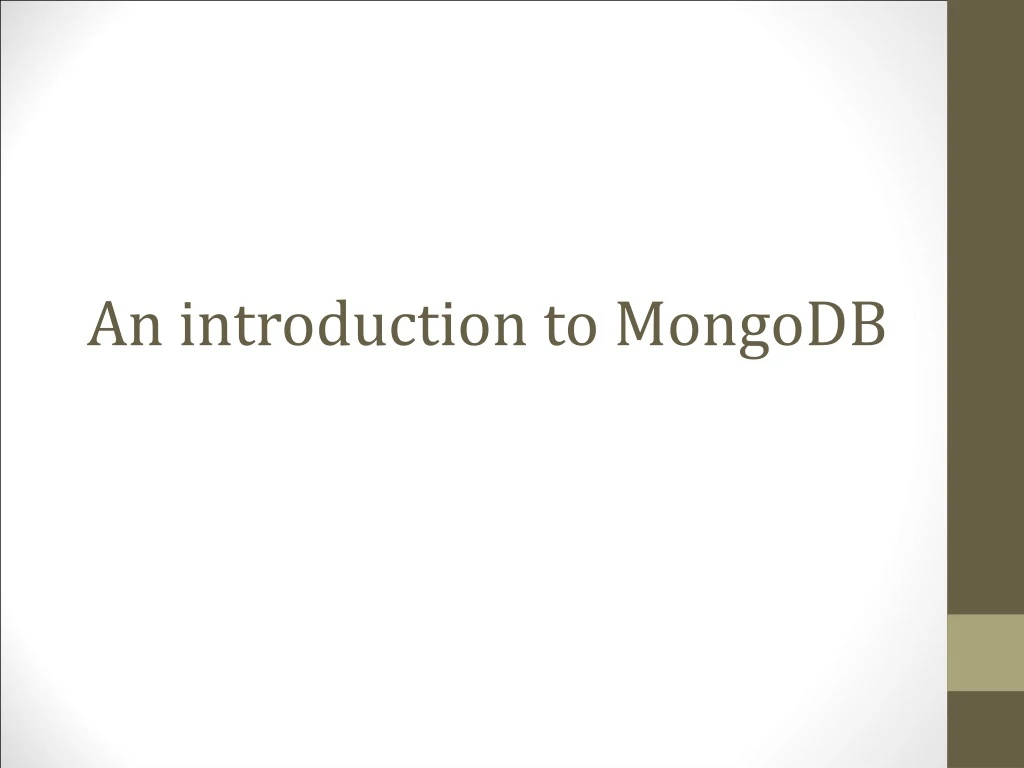 An introduction to MongoDB